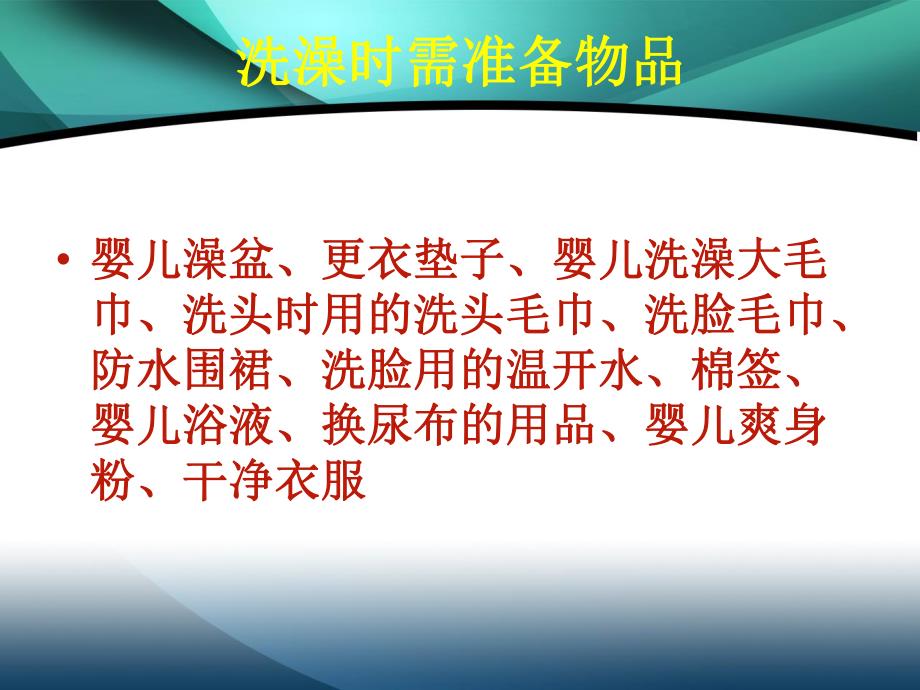 洗澡时需准备物品

• 婴儿澡盆、更衣垫子、婴儿洗澡大毛巾、洗头时用的洗头毛巾、洗脸毛巾、防水围裙、洗脸用的温开水、棉签、婴儿浴液、换尿布的用品、婴儿爽身粉、干净衣服